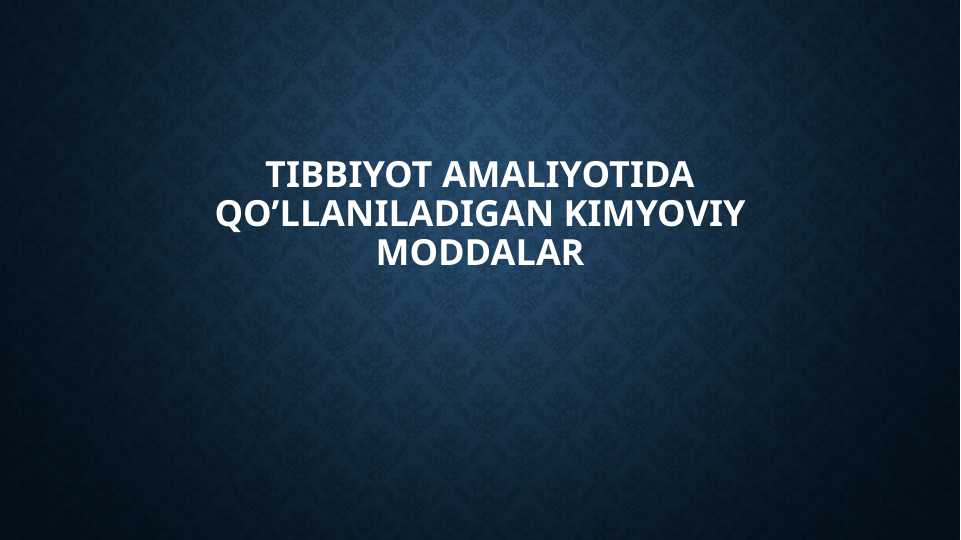 TIBBIYOT AMALIYOTIDA QO’LLANILADIGAN KIMYOVIY MODDALAR